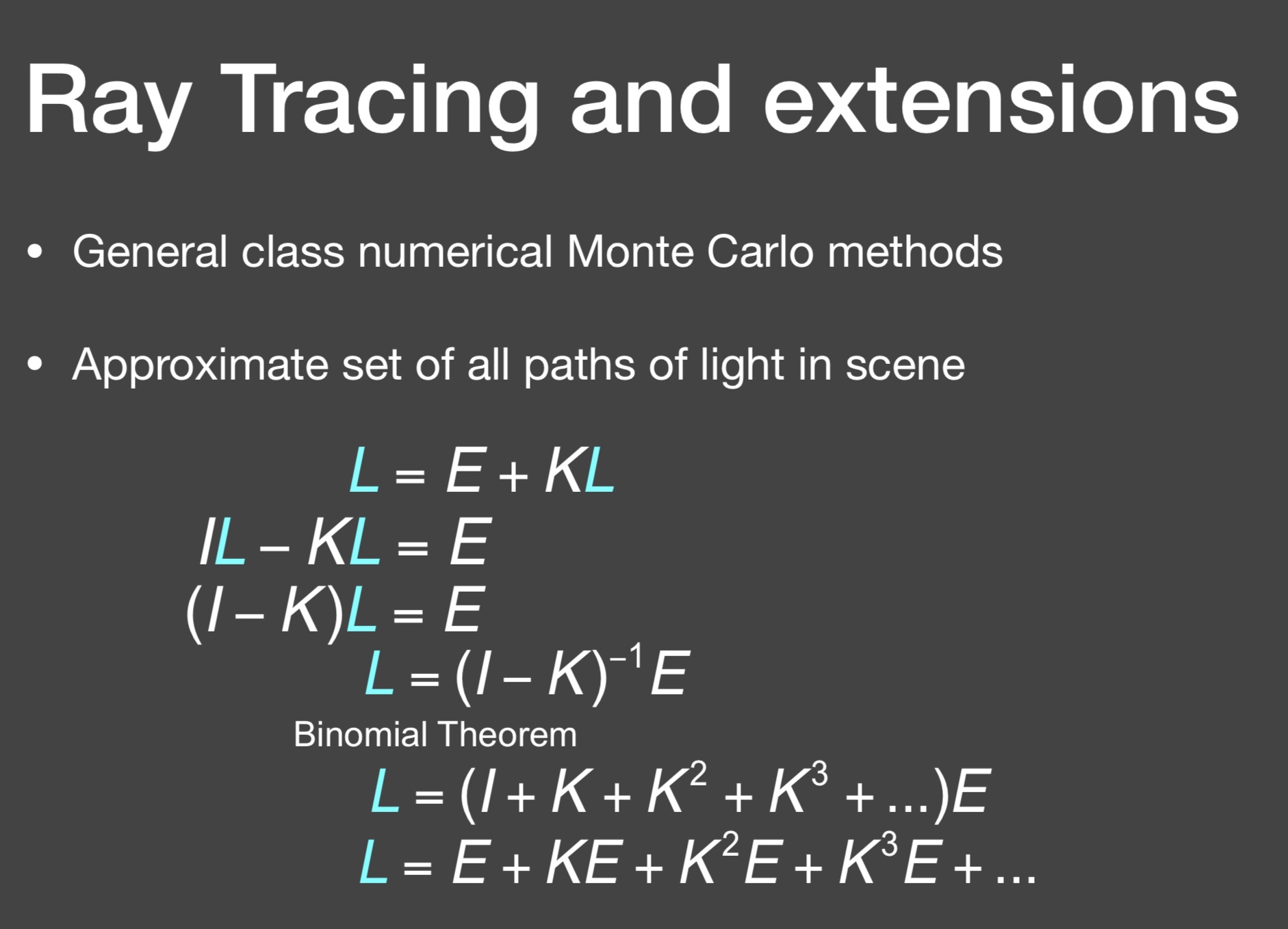 Ray Tracing and extensions

• General class numerical Monte Carlo methods

• Approximate set of all paths of light in scene

$L = E + KL$

$IL - KL = E$

$(I - K)L = E$

$L = (I - K)^{-1}E$

Binomial Theorem

$L = (I + K + K^2 + K^3 + ...)E$

$L = E + KE + K^2E + K^3E + ...$